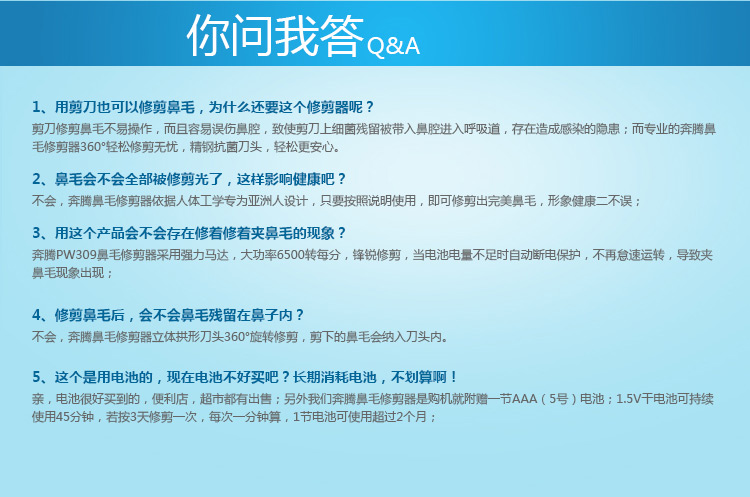 你问我答 Q&A

1、用剪刀也可以修剪鼻毛，为什么还要这个修剪器呢？
剪刀修剪鼻毛不易操作，而且容易误伤鼻腔，致使剪刀上细菌残留被带入鼻腔进入呼吸道，存在造成感染的隐患；而专业的奔腾鼻毛修剪器360°轻松修剪无忧，精钢抗菌刀头，轻松更安心。

2、鼻毛会不会全部被修剪光了，这样影响健康吧？
不会，奔腾鼻毛修剪器依据人体工学专为亚洲人设计，只要按照说明使用，即可修剪出完美鼻毛，形象健康二不误；

3、用这个产品会不会存在修着修着夹鼻毛的现象？
奔腾PW309鼻毛修剪器采用强力马达，大功率6500转每分，锋锐修剪，当电池电量不足时自动断电保护，不再怠速运转，导致夹鼻毛现象出现；

4、修剪鼻毛后，会不会鼻毛残留在鼻子内？
不会，奔腾鼻毛修剪器立体拱形刀头360°旋转修剪，剪下的鼻毛会纳入刀头内。

5、这个是用电池的，现在电池不好买吧？长期消耗电池，不划算啊！
亲，电池很好买到的，便利店，超市都有出售；另外我们奔腾鼻毛修剪器是购机就附赠一节AAA（5号）电池；1.5V干电池可持续使用45分钟，若按3天修剪一次，每次一分钟算，1节电池可使用超过2个月；